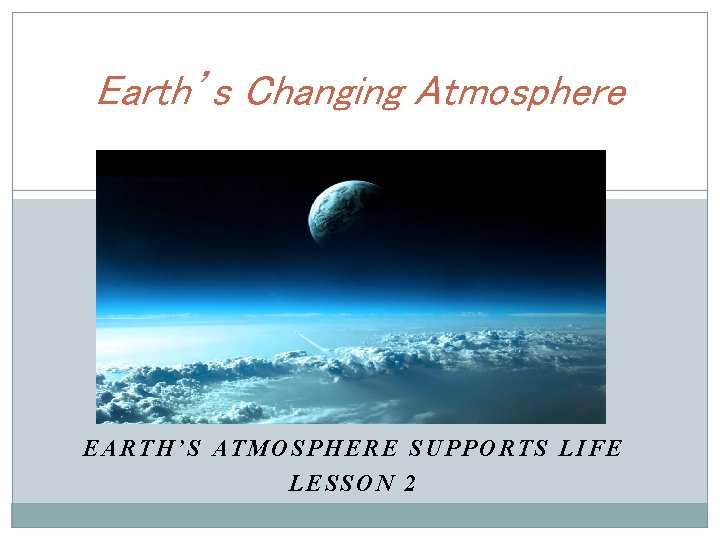 Earth's Changing Atmosphere

EARTH'S ATMOSPHERE SUPPORTS LIFE
LESSON 2